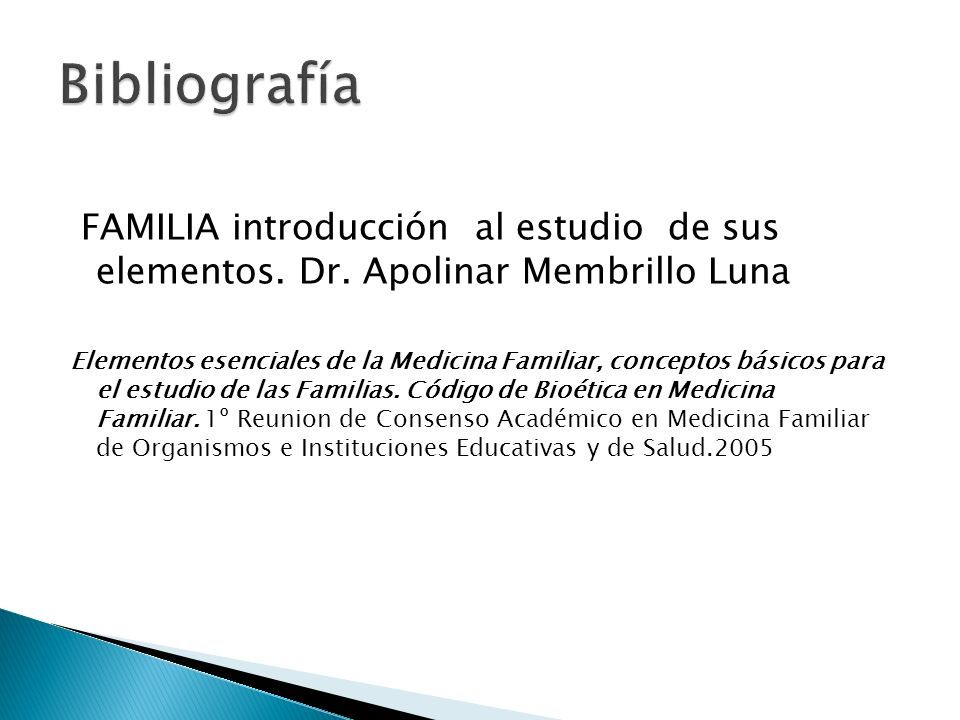 Bibliografía

FAMILIA introducción al estudio de sus elementos. Dr. Apolinar Membrillo Luna

Elementos esenciales de la Medicina Familiar, conceptos básicos para el estudio de las Familias. Código de Bioética en Medicina Familiar. 1° Reunion de Consenso Académico en Medicina Familiar de Organismos e Instituciones Educativas y de Salud.2005